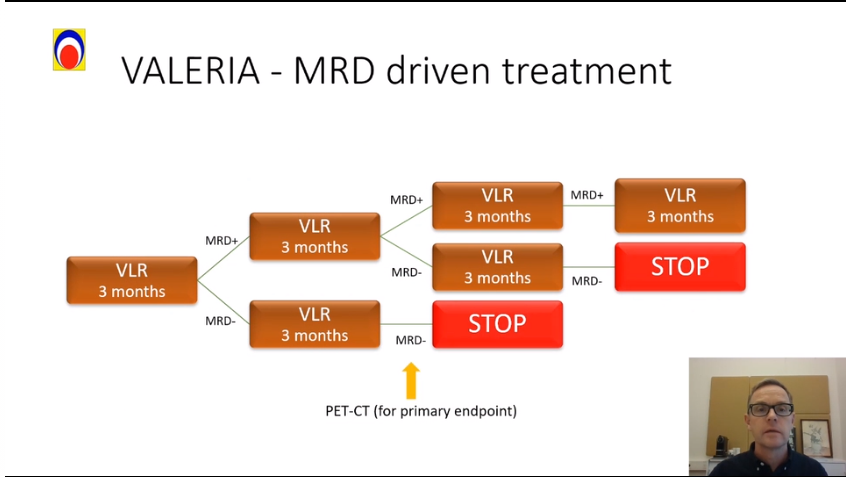 VALERIA - MRD driven treatment

VLR
3 months

MRD+

VLR
3 months

MRD+

VLR
3 months

MRD+

VLR
3 months

MRD-

VLR
3 months

MRD-

STOP

MRD-

VLR
3 months

MRD-

STOP

PET-CT (for primary endpoint)